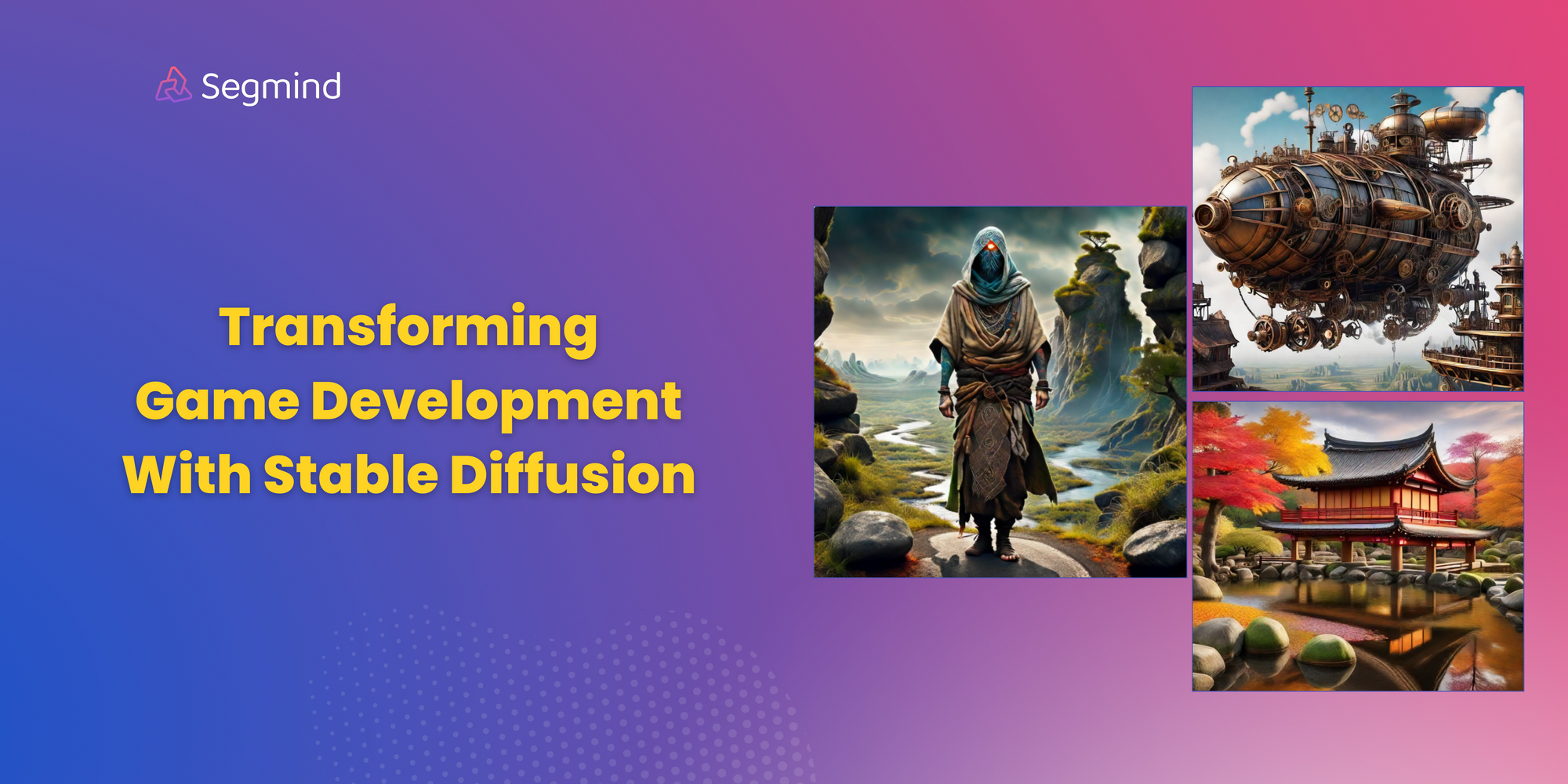 Segmind

Transforming
Game Development
With Stable Diffusion